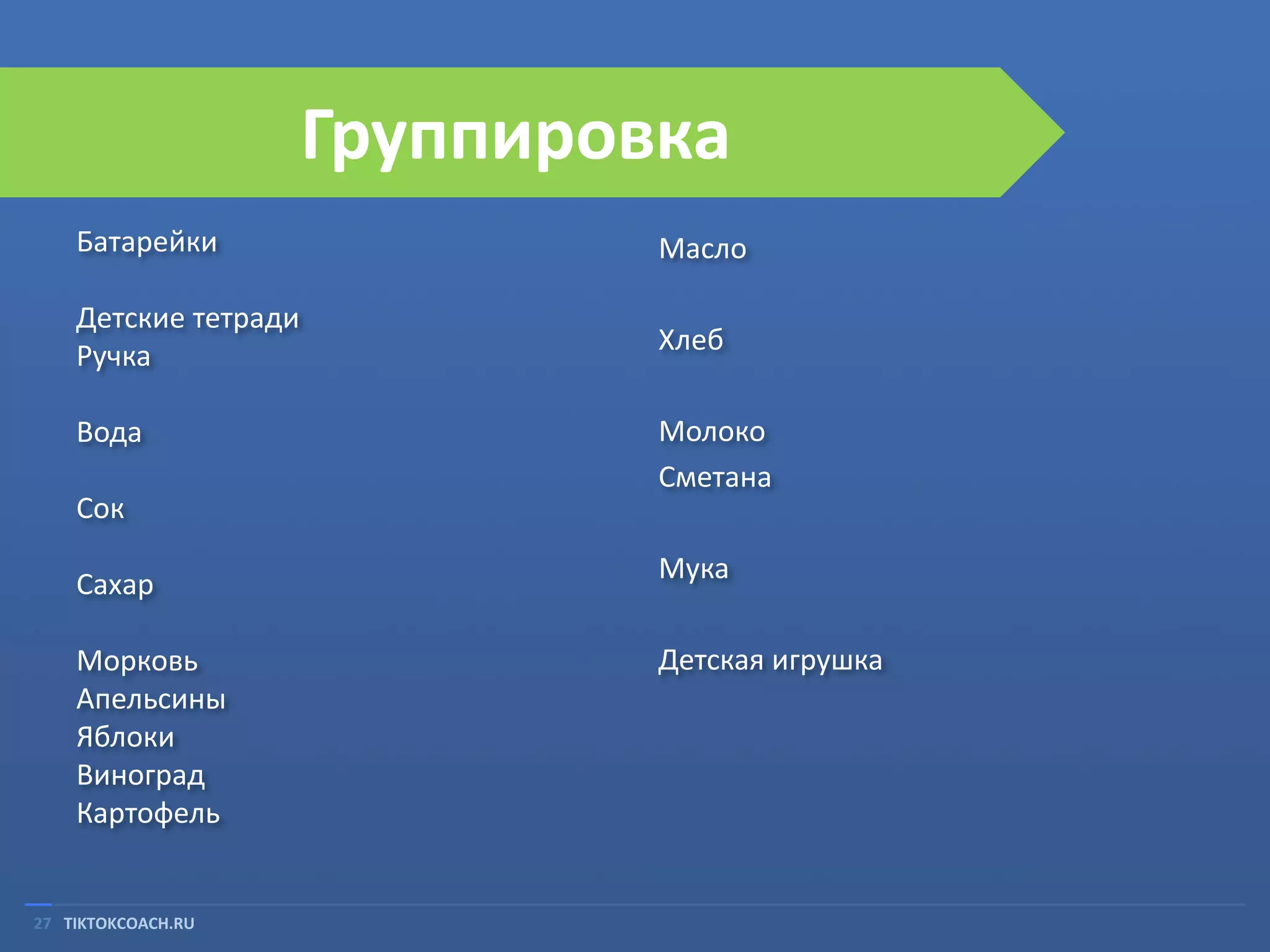 Группировка

Батарейки

Детские тетради
Ручка

Вода

Сок

Сахар

Морковь
Апельсины
Яблоки
Виноград
Картофель

Масло

Хлеб

Молоко
Сметана

Мука

Детская игрушка

27 TIKTOKCOACH.RU